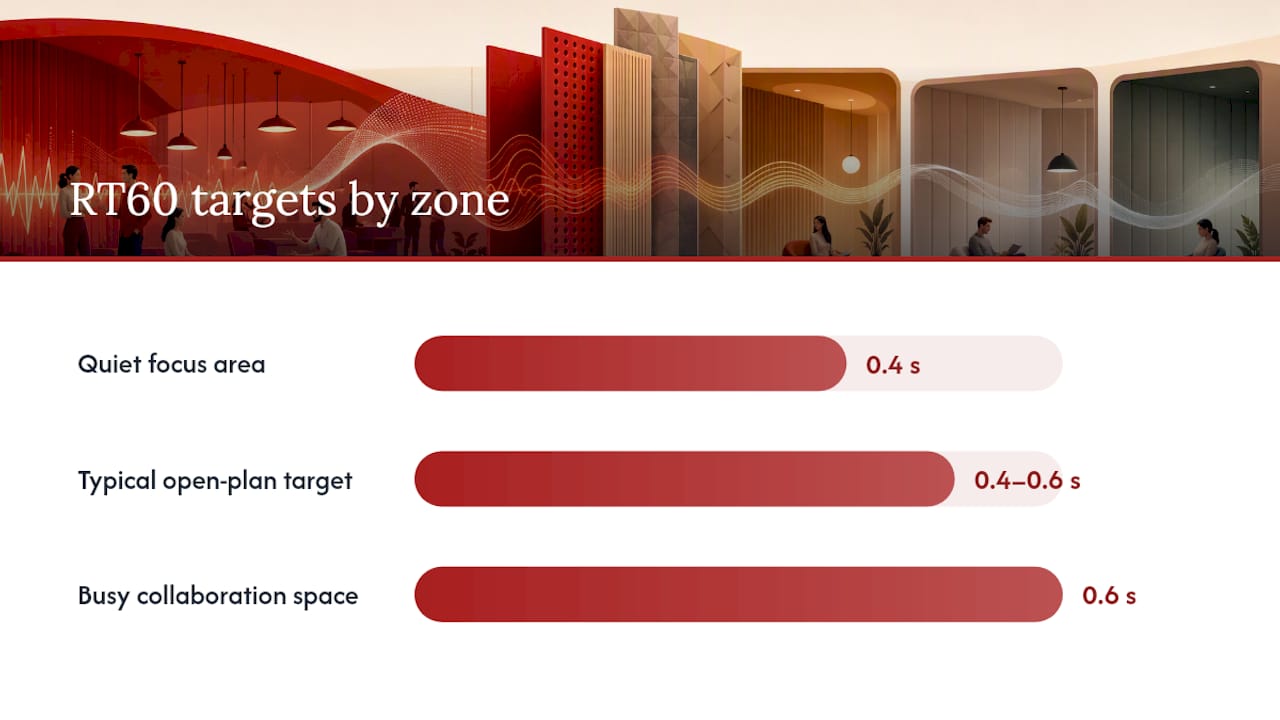 RT60 targets by zone

Quiet focus area 0.4 s

Typical open-plan target 0.4–0.6 s

Busy collaboration space 0.6 s